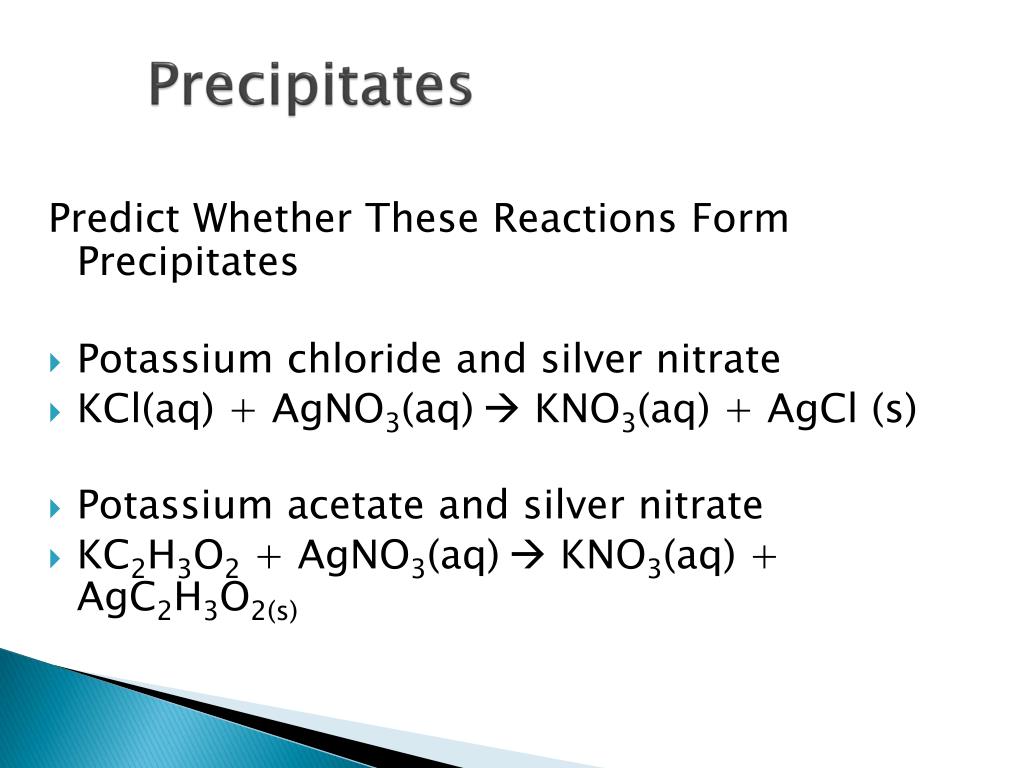 Precipitates

Predict Whether These Reactions Form Precipitates

Potassium chloride and silver nitrate

$KCl(aq) + AgNO_3(aq) \rightarrow KNO_3(aq) + AgCl\ (s)$

Potassium acetate and silver nitrate

$KC_2H_3O_2 + AgNO_3(aq) \rightarrow KNO_3(aq) + AgC_2H_3O_{2(s)}$